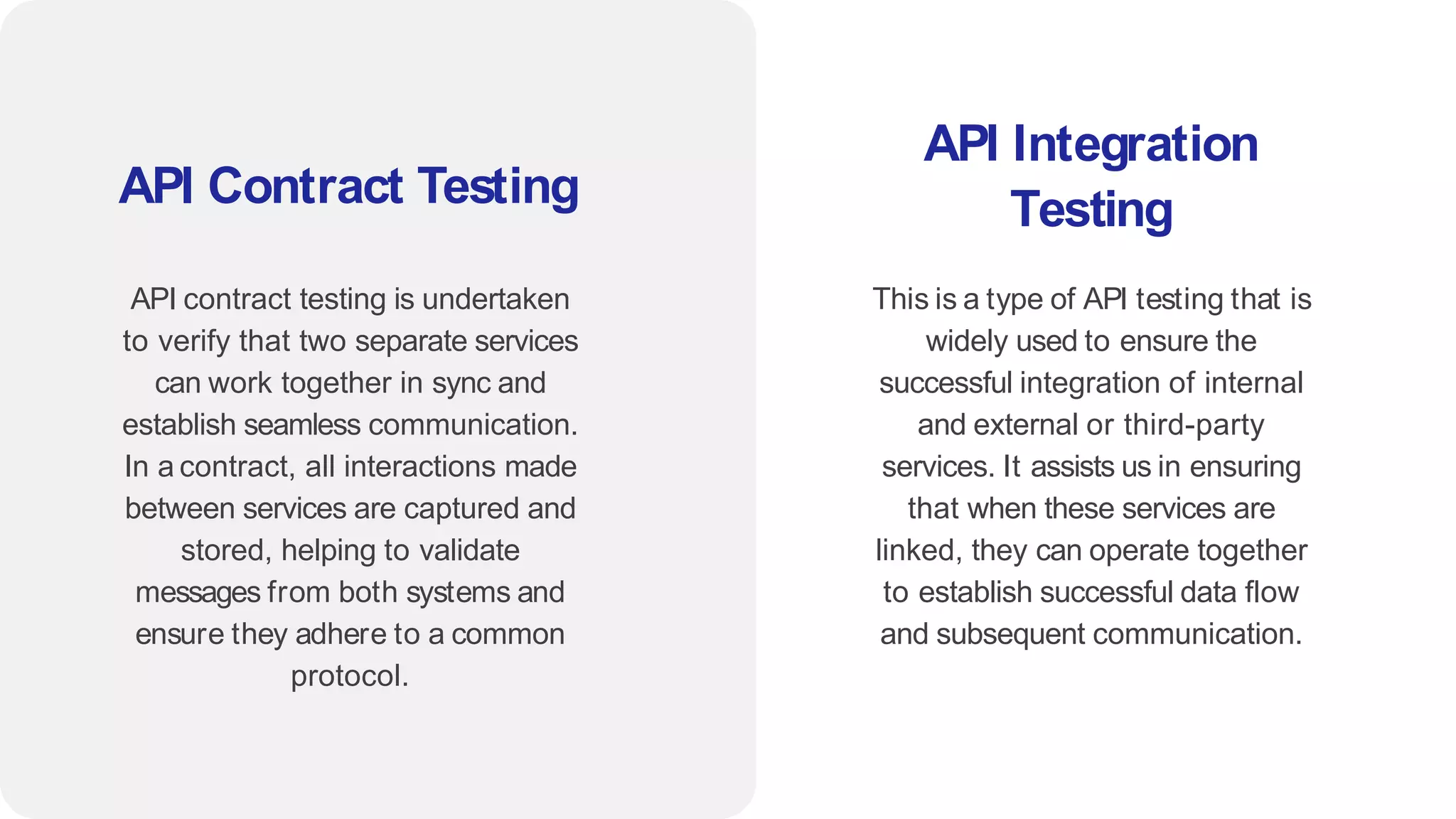 API Contract Testing

API contract testing is undertaken to verify that two separate services can work together in sync and establish seamless communication. In a contract, all interactions made between services are captured and stored, helping to validate messages from both systems and ensure they adhere to a common protocol.

API Integration Testing

This is a type of API testing that is widely used to ensure the successful integration of internal and external or third-party services. It assists us in ensuring that when these services are linked, they can operate together to establish successful data flow and subsequent communication.